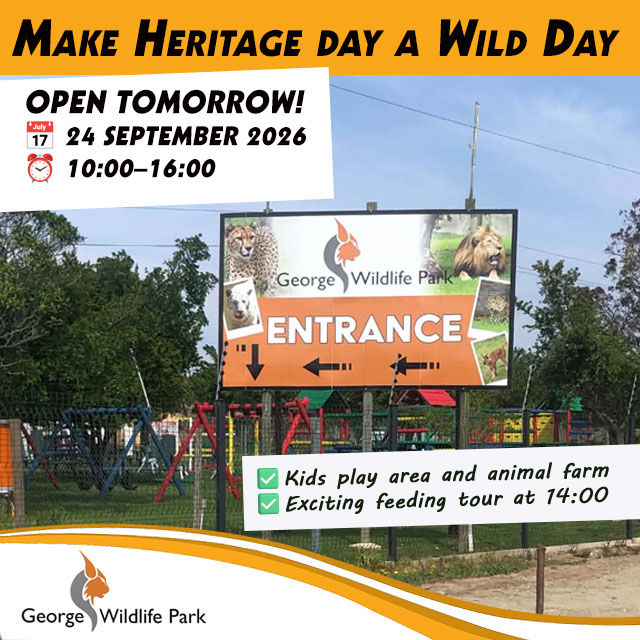 MAKE HERITAGE DAY A WILD DAY

OPEN TOMORROW!

July 17 24 SEPTEMBER 2026

10:00–16:00

George Wildlife Park

ENTRANCE

Kids play area and animal farm
Exciting feeding tour at 14:00

George Wildlife Park